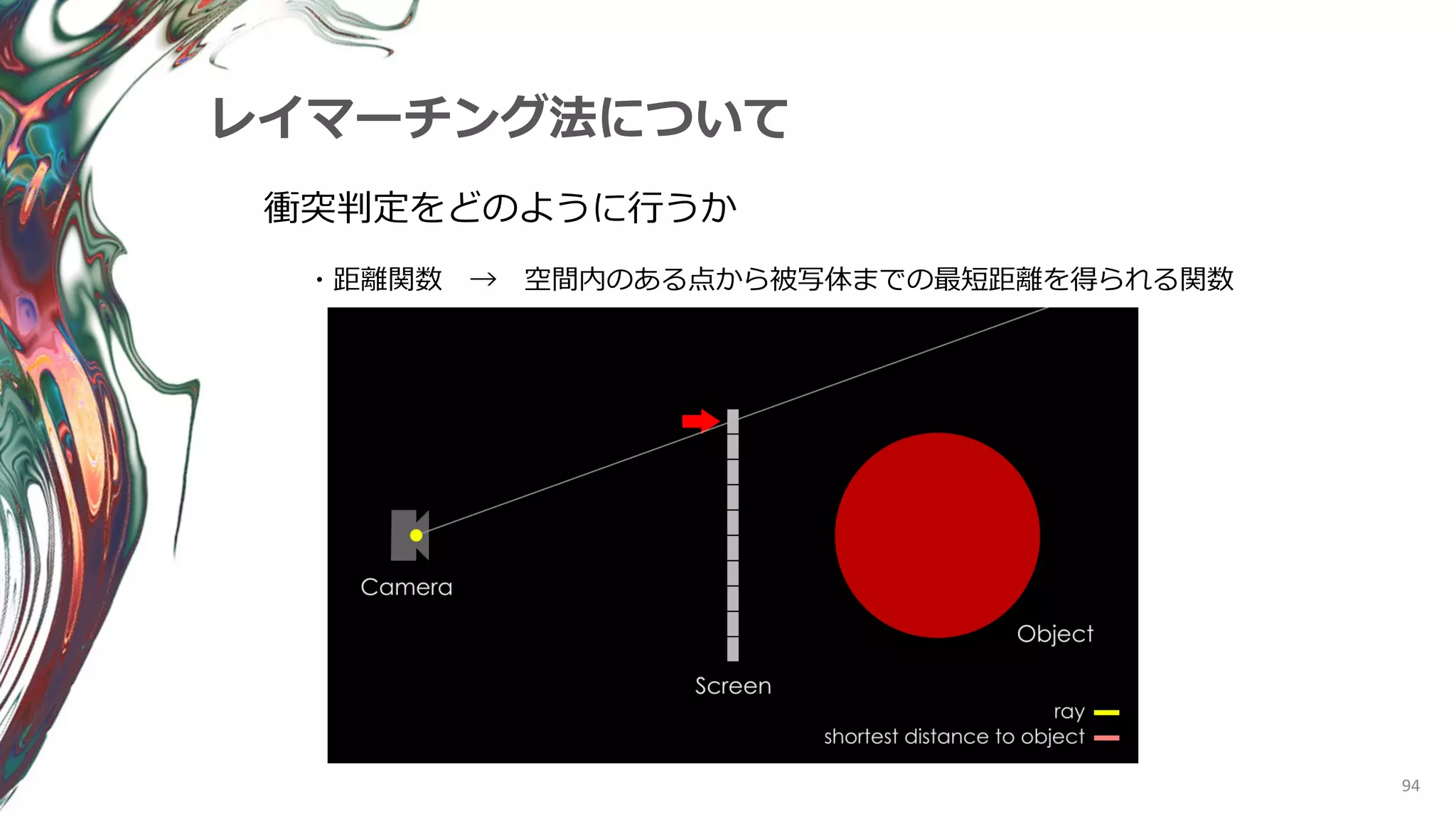 レイマーチング法について

衝突判定をどのように行うか

・距離関数 → 空間内のある点から被写体までの最短距離を得られる関数

Camera

Screen

Object

ray
shortest distance to object

94